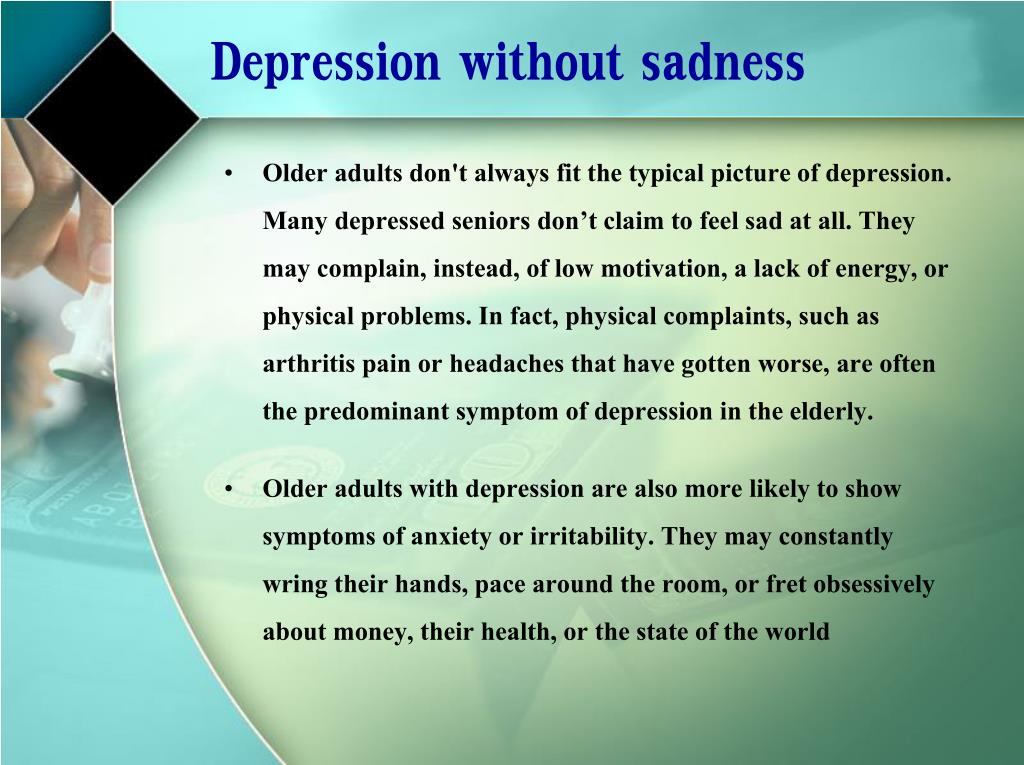 Depression without sadness

• Older adults don't always fit the typical picture of depression. Many depressed seniors don’t claim to feel sad at all. They may complain, instead, of low motivation, a lack of energy, or physical problems. In fact, physical complaints, such as arthritis pain or headaches that have gotten worse, are often the predominant symptom of depression in the elderly.

• Older adults with depression are also more likely to show symptoms of anxiety or irritability. They may constantly wring their hands, pace around the room, or fret obsessively about money, their health, or the state of the world